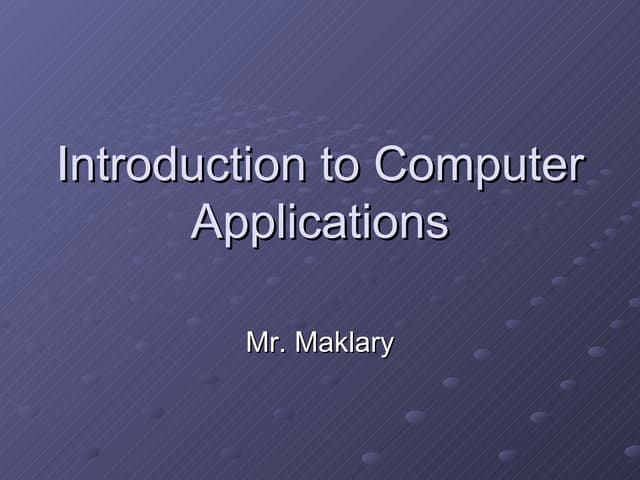 Introduction to Computer Applications

Mr. Maklary